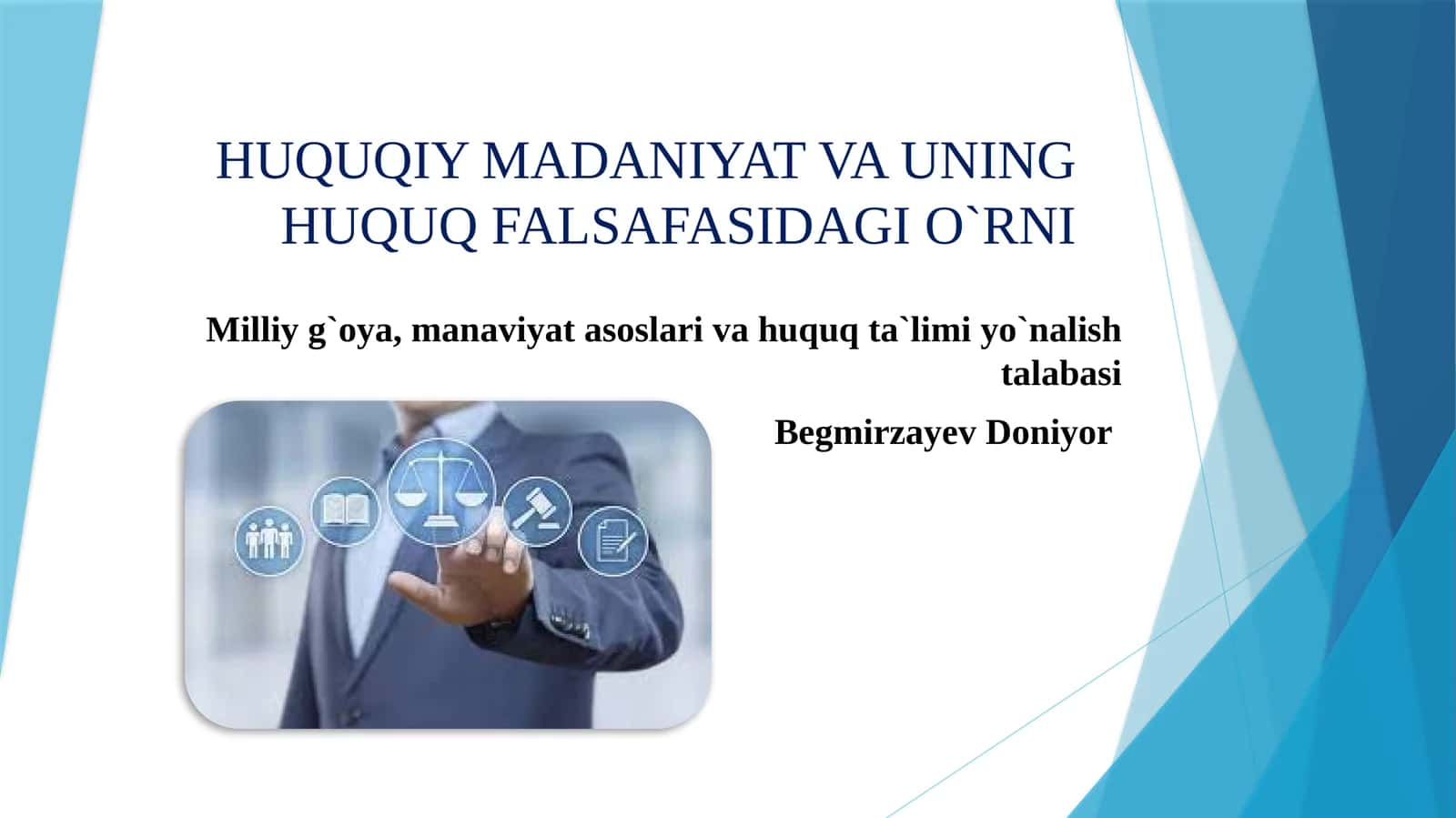 HUQUQIY MADANIYAT VA UNING HUQUQ FALSAFASIDAGI O`RNI

Milliy g`oya, manaviyat asoslari va huquq ta`limi yo`nalish talabasi

Begmirzayev Doniyor